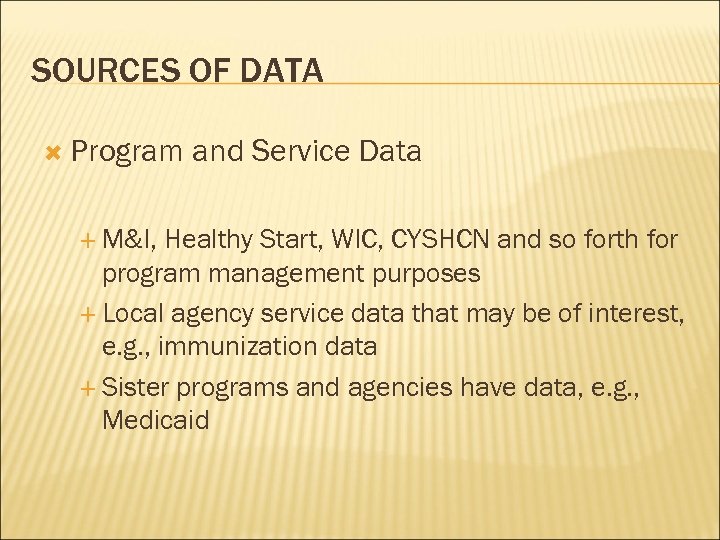 SOURCES OF DATA

Program and Service Data

+ M&I, Healthy Start, WIC, CYSHCN and so forth for program management purposes
+ Local agency service data that may be of interest, e.g., immunization data
+ Sister programs and agencies have data, e.g., Medicaid